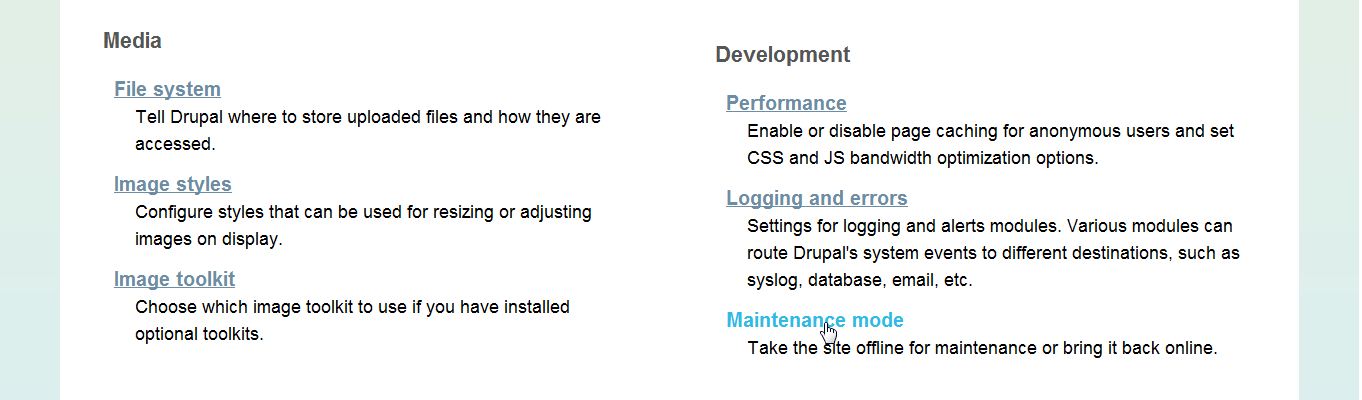 Media

File system
Tell Drupal where to store uploaded files and how they are accessed.

Image styles
Configure styles that can be used for resizing or adjusting images on display.

Image toolkit
Choose which image toolkit to use if you have installed optional toolkits.

Development

Performance
Enable or disable page caching for anonymous users and set CSS and JS bandwidth optimization options.

Logging and errors
Settings for logging and alerts modules. Various modules can route Drupal's system events to different destinations, such as syslog, database, email, etc.

Maintenance mode
Take the site offline for maintenance or bring it back online.